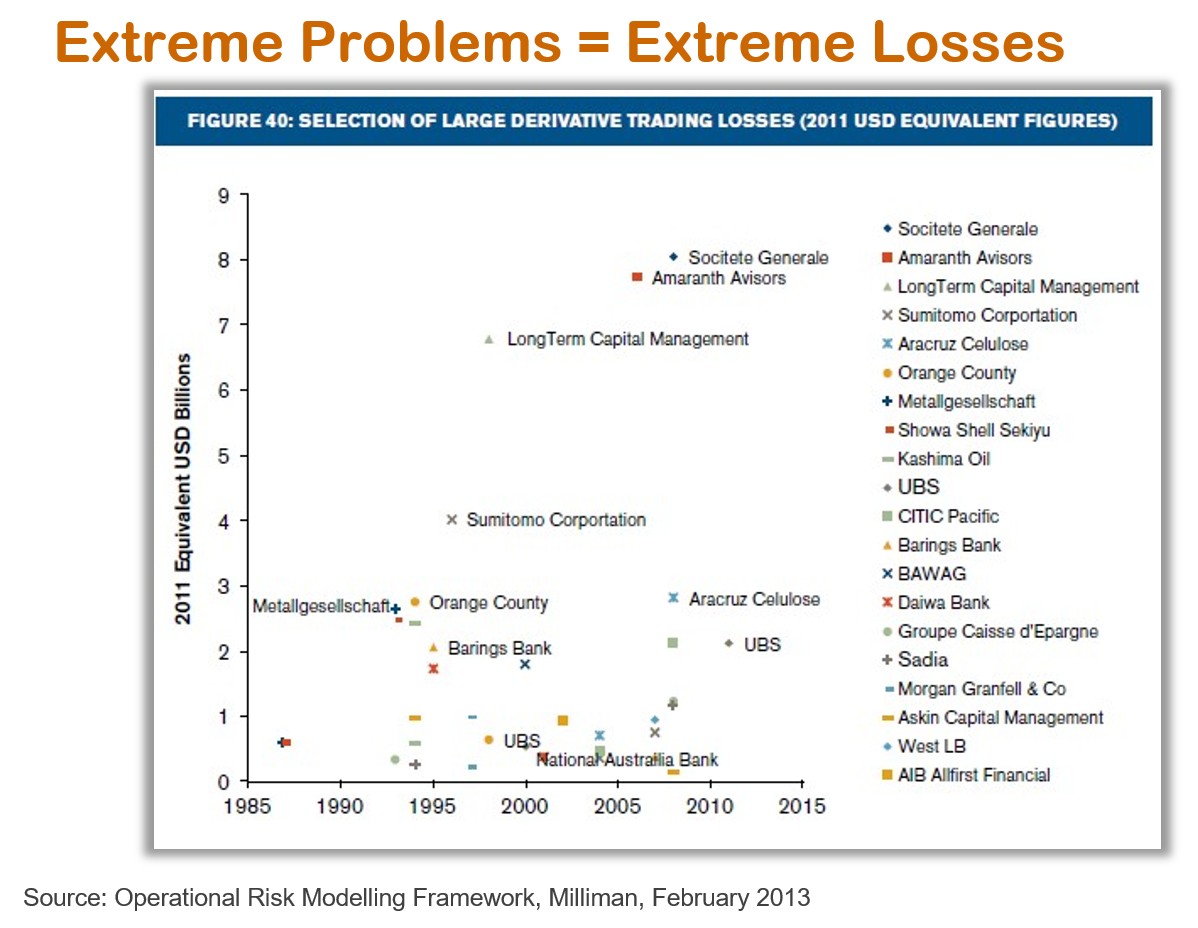 Extreme Problems = Extreme Losses

FIGURE 40: SELECTION OF LARGE DERIVATIVE TRADING LOSSES (2011 USD EQUIVALENT FIGURES)

2011 Equivalent USD Billions

9
8
7
6
5
4
3
2
1
0

1985 1990 1995 2000 2005 2010 2015

Socitete Generale
Amaranth Avisors
LongTerm Capital Management
Sumitomo Corportation
Metallgesellschaft
Orange County
Aracruz Celulose
Barings Bank
UBS
UBS
National Australia Bank

Socitete Generale
Amaranth Avisors
LongTerm Capital Management
Sumitomo Corportation
Aracruz Celulose
Orange County
Metallgesellschaft
Showa Shell Sekiyu
Kashima Oil
UBS
CITIC Pacific
Barings Bank
BAWAG
Daiwa Bank
Groupe Caisse d'Epargne
Sadia
Morgan Granfell & Co
Askin Capital Management
West LB
AIB Allfirst Financial

Source: Operational Risk Modelling Framework, Milliman, February 2013